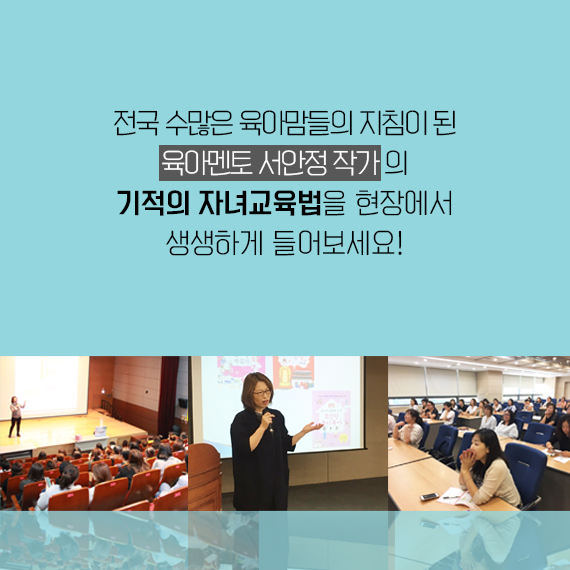 전국 수많은 육아맘들의 지침이 된
육아멘토 서안정 작가 의
기적의 자녀교육법을 현장에서
생생하게 들어보세요!